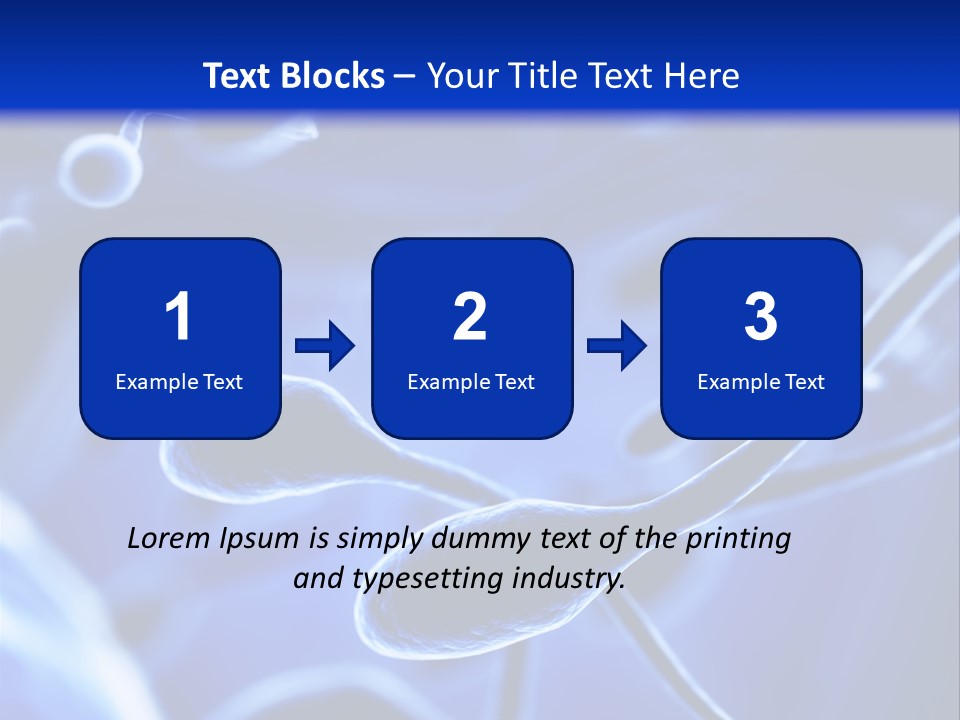 Text Blocks – Your Title Text Here

1
Example Text

2
Example Text

3
Example Text

Lorem Ipsum is simply dummy text of the printing and typesetting industry.